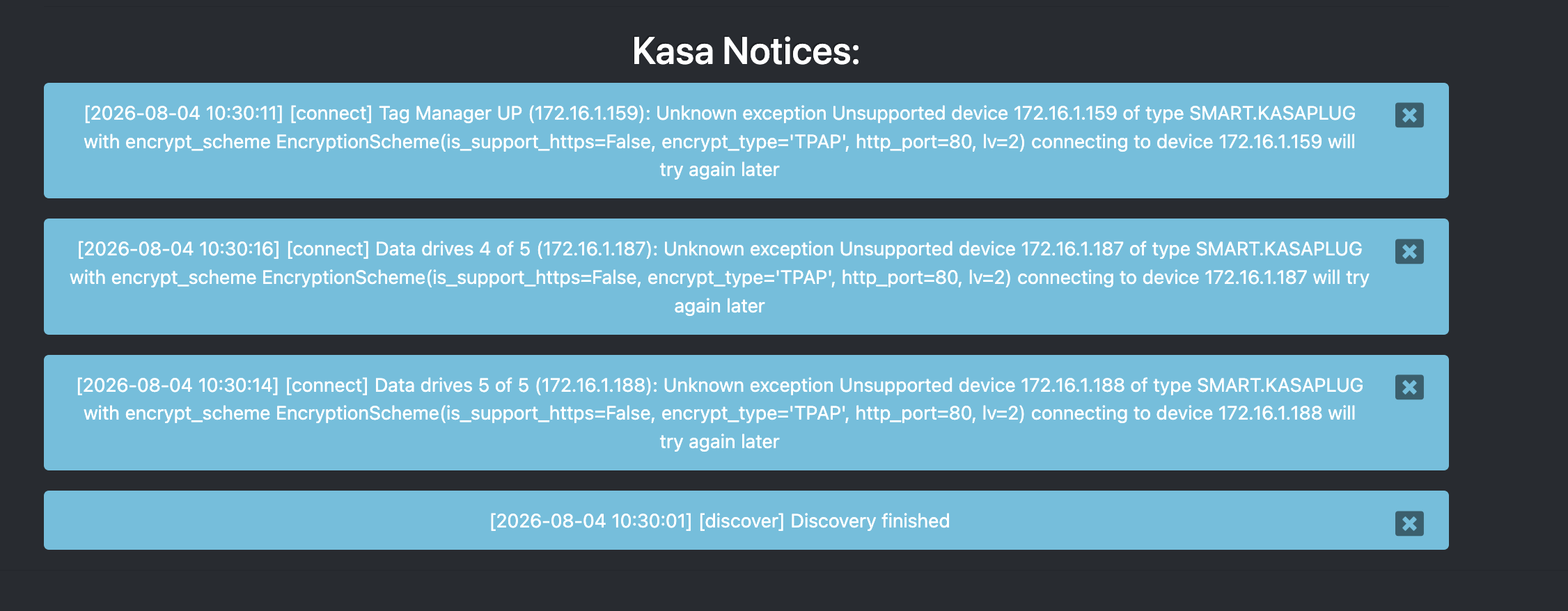 Kasa Notices:

[2026-08-04 10:30:11] [connect] Tag Manager UP (172.16.1.159): Unknown exception Unsupported device 172.16.1.159 of type SMART.KASAPLUG with encrypt_scheme EncryptionScheme(is_support_https=False, encrypt_type='TPAP', http_port=80, lv=2) connecting to device 172.16.1.159 will try again later

[2026-08-04 10:30:16] [connect] Data drives 4 of 5 (172.16.1.187): Unknown exception Unsupported device 172.16.1.187 of type SMART.KASAPLUG with encrypt_scheme EncryptionScheme(is_support_https=False, encrypt_type='TPAP', http_port=80, lv=2) connecting to device 172.16.1.187 will try again later

[2026-08-04 10:30:14] [connect] Data drives 5 of 5 (172.16.1.188): Unknown exception Unsupported device 172.16.1.188 of type SMART.KASAPLUG with encrypt_scheme EncryptionScheme(is_support_https=False, encrypt_type='TPAP', http_port=80, lv=2) connecting to device 172.16.1.188 will try again later

[2026-08-04 10:30:01] [discover] Discovery finished